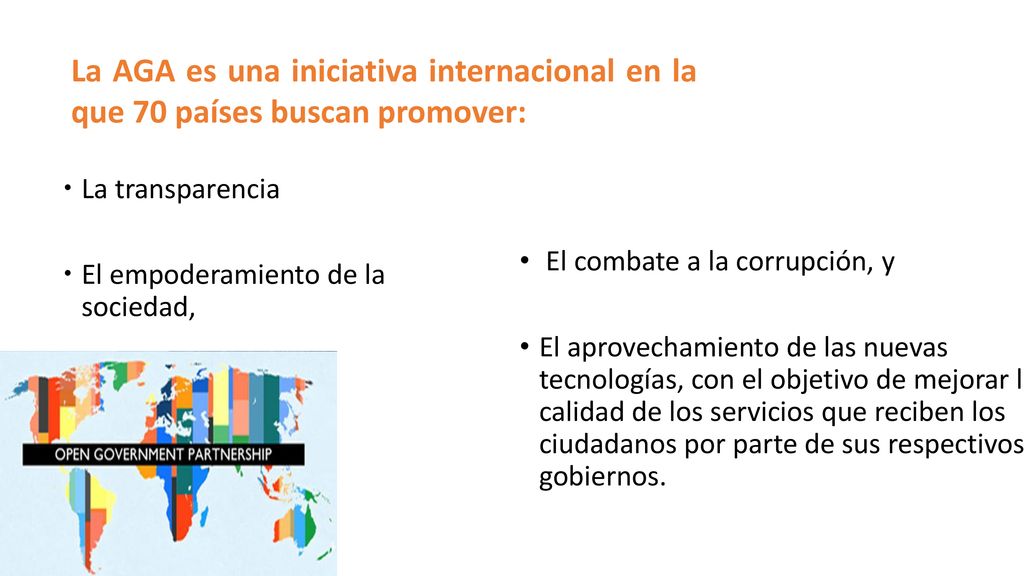 La AGA es una iniciativa internacional en la que 70 países buscan promover:

• La transparencia

• El empoderamiento de la sociedad,

OPEN GOVERNMENT PARTNERSHIP

• El combate a la corrupción, y

• El aprovechamiento de las nuevas tecnologías, con el objetivo de mejorar l calidad de los servicios que reciben los ciudadanos por parte de sus respectivos gobiernos.